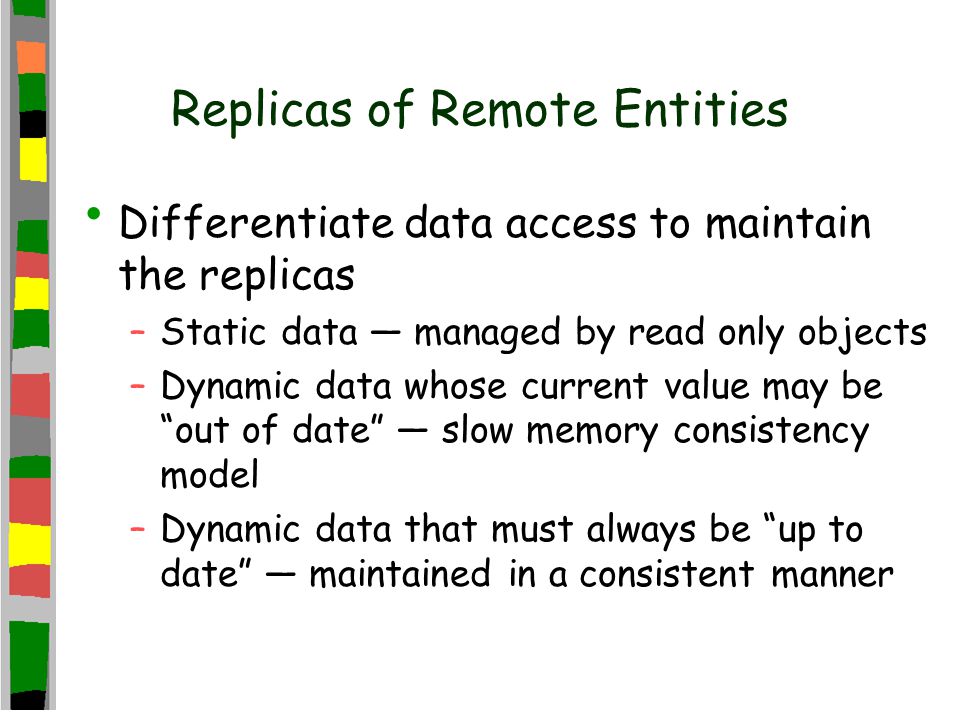 Replicas of Remote Entities

• Differentiate data access to maintain the replicas
  – Static data — managed by read only objects
  – Dynamic data whose current value may be “out of date” — slow memory consistency model
  – Dynamic data that must always be “up to date” — maintained in a consistent manner